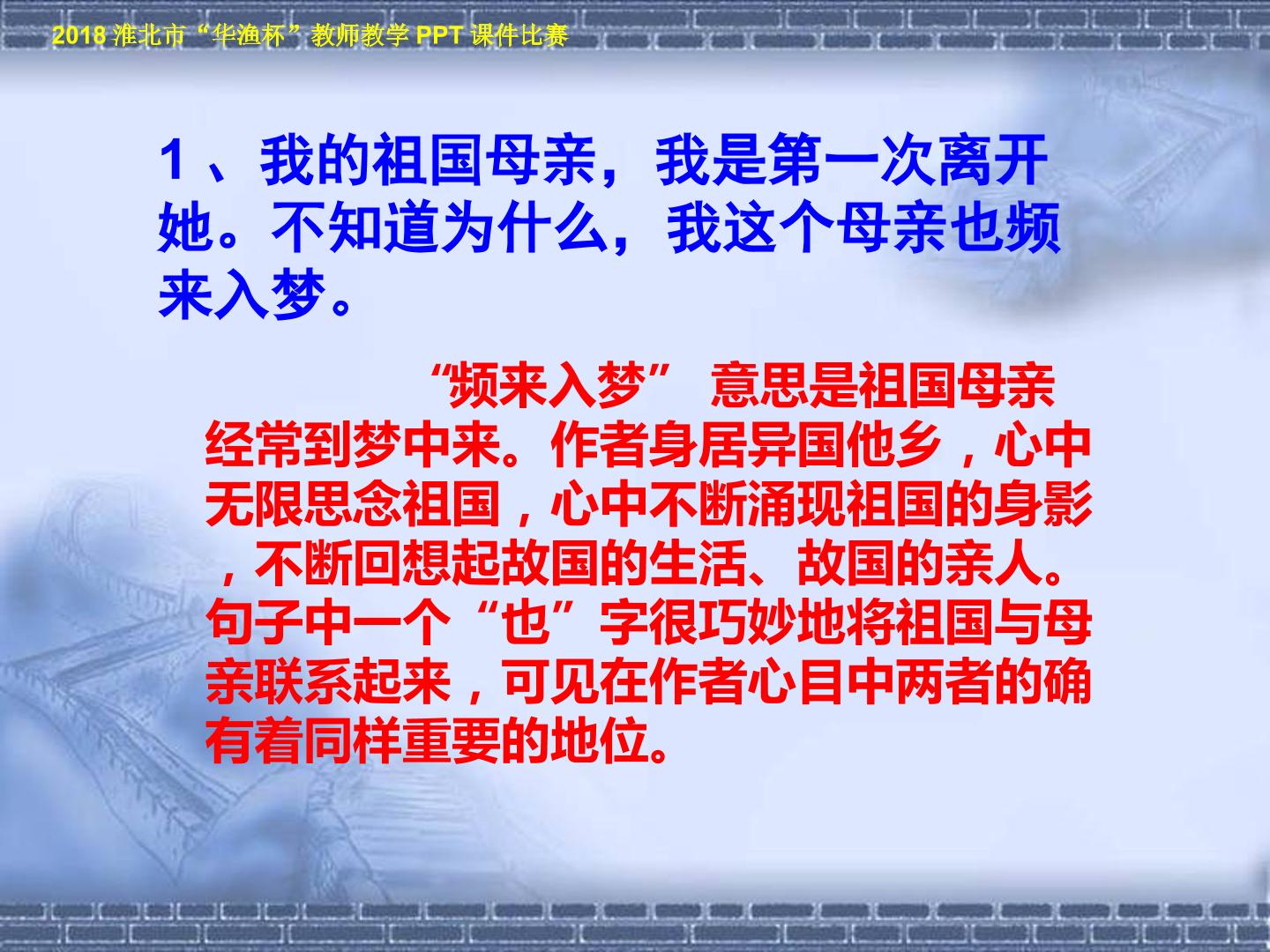 2018淮北市“华渔杯”教师教学PPT课件比赛

1、我的祖国母亲，我是第一次离开她。不知道为什么，我这个母亲也频来入梦。

“频来入梦” 意思是祖国母亲经常到梦中来。作者身居异国他乡，心中无限思念祖国，心中不断涌现祖国的身影，不断回想起故国的生活、故国的亲人。句子中一个“也”字很巧妙地将祖国与母亲联系起来，可见在作者心目中两者的确有着同样重要的地位。